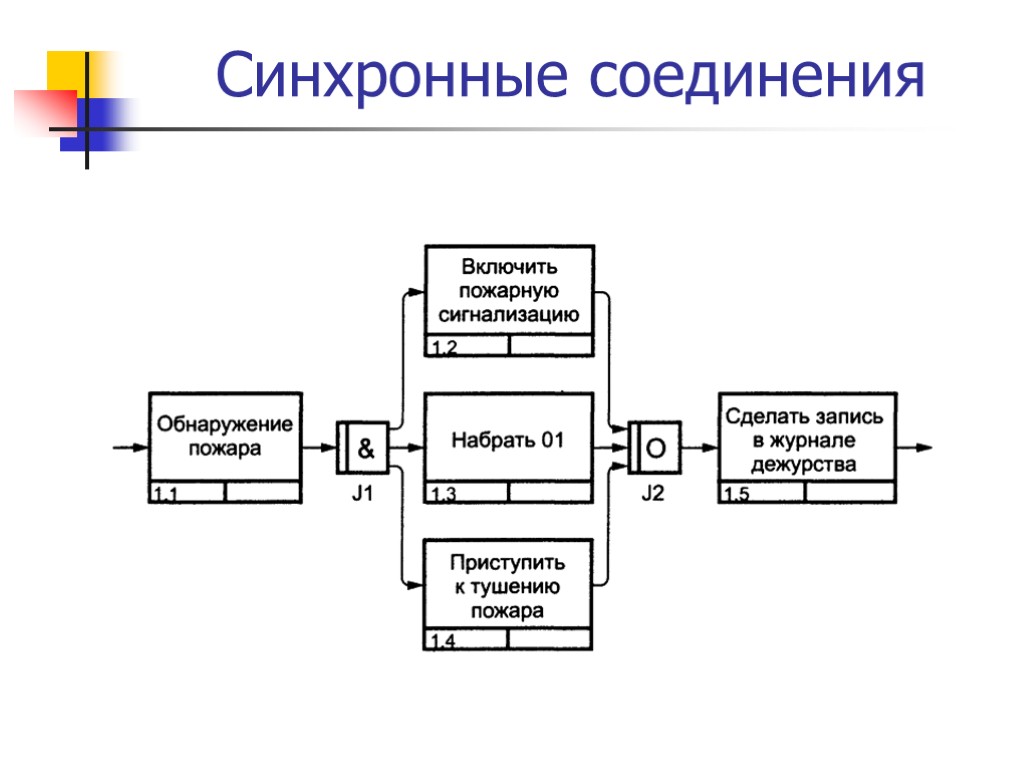 Синхронные соединения

Обнаружение пожара
1.1

&
J1

Включить пожарную сигнализацию
1.2

Набрать 01
1.3

Приступить к тушению пожара
1.4

O
J2

Сделать запись в журнале дежурства
1.5